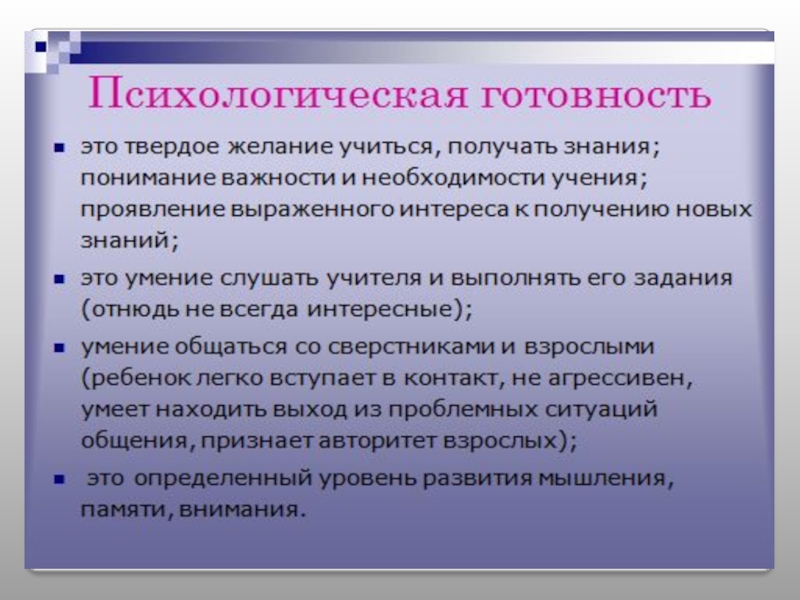 Психологическая готовность

- это твердое желание учиться, получать знания; понимание важности и необходимости учения; проявление выраженного интереса к получению новых знаний;
- это умение слушать учителя и выполнять его задания (отнюдь не всегда интересные);
- умение общаться со сверстниками и взрослыми (ребенок легко вступает в контакт, не агрессивен, умеет находить выход из проблемных ситуаций общения, признает авторитет взрослых);
- это определенный уровень развития мышления, памяти, внимания.